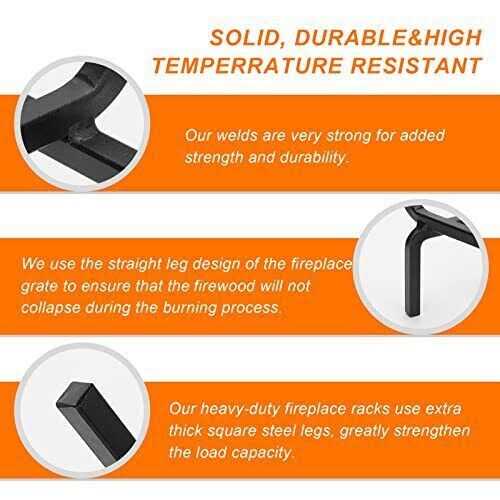 SOLID, DURABLE&HIGH TEMPERRATURE RESISTANT

Our welds are very strong for added strength and durability.

We use the straight leg design of the fireplace grate to ensure that the firewood will not collapse during the burning process.

Our heavy-duty fireplace racks use extra thick square steel legs, greatly strengthen the load capacity.